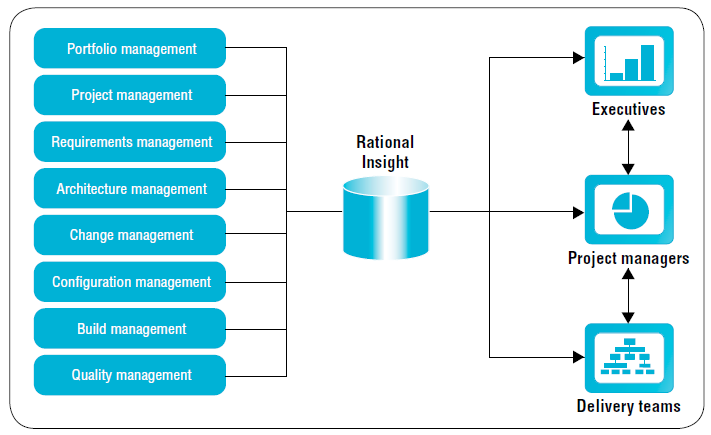 Portfolio management

Project management

Requirements management

Architecture management

Change management

Configuration management

Build management

Quality management

Rational Insight

Executives

Project managers

Delivery teams